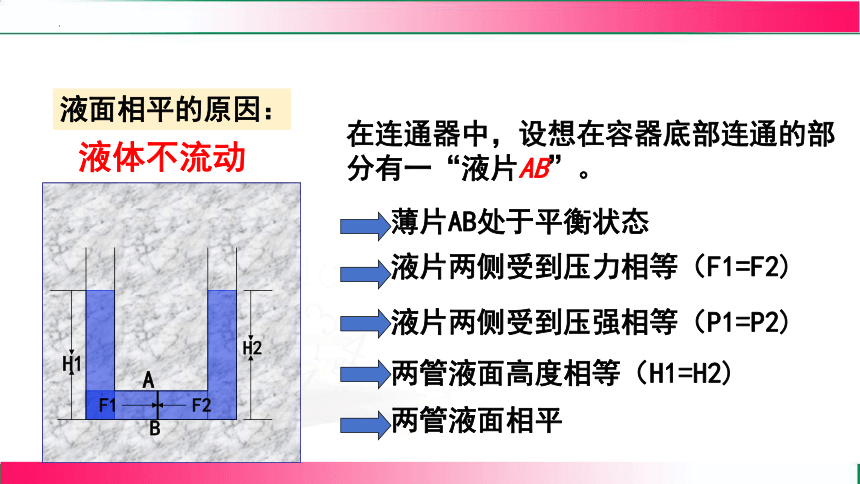 液面相平的原因：

液体不流动

H1

H2

A

F1

F2

B

在连通器中，设想在容器底部连通的部分有一“液片AB”。

薄片AB处于平衡状态

液片两侧受到压力相等（F1=F2）

液片两侧受到压强相等（P1=P2）

两管液面高度相等（H1=H2）

两管液面相平